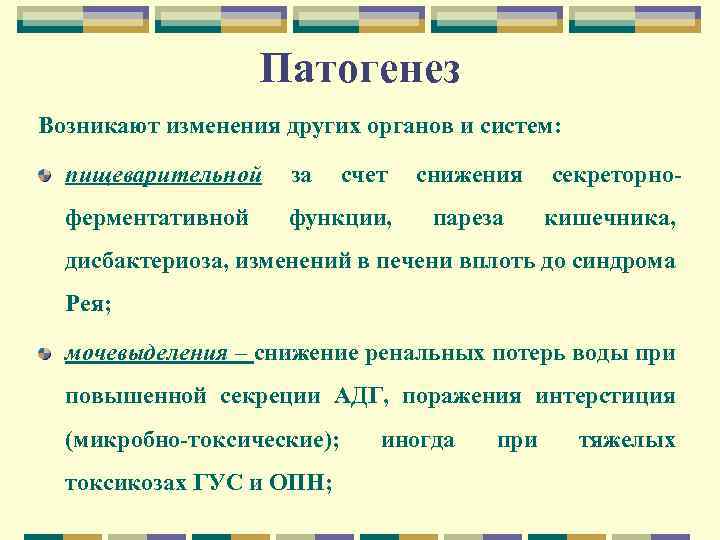 Патогенез

Возникают изменения других органов и систем:

пищеварительной за счет снижения секреторно-ферментативной функции, пареза кишечника, дисбактериоза, изменений в печени вплоть до синдрома Рея;

мочевыделения – снижение ренальных потерь воды при повышенной секреции АДГ, поражения интерстиция (микробно-токсические); иногда при тяжелых токсикозах ГУС и ОПН;